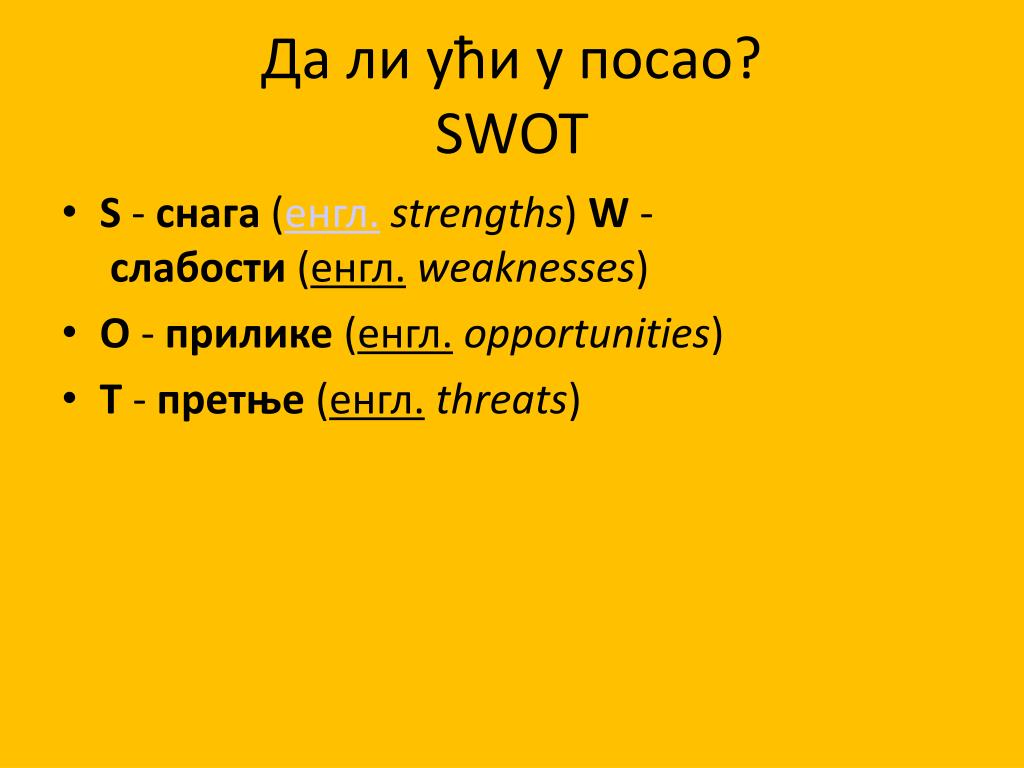 Да ли ући у посао?
SWOT

• S - снага (енгл. strengths) W - слабости (енгл. weaknesses)
• O - прилике (енгл. opportunities)
• T - претње (енгл. threats)